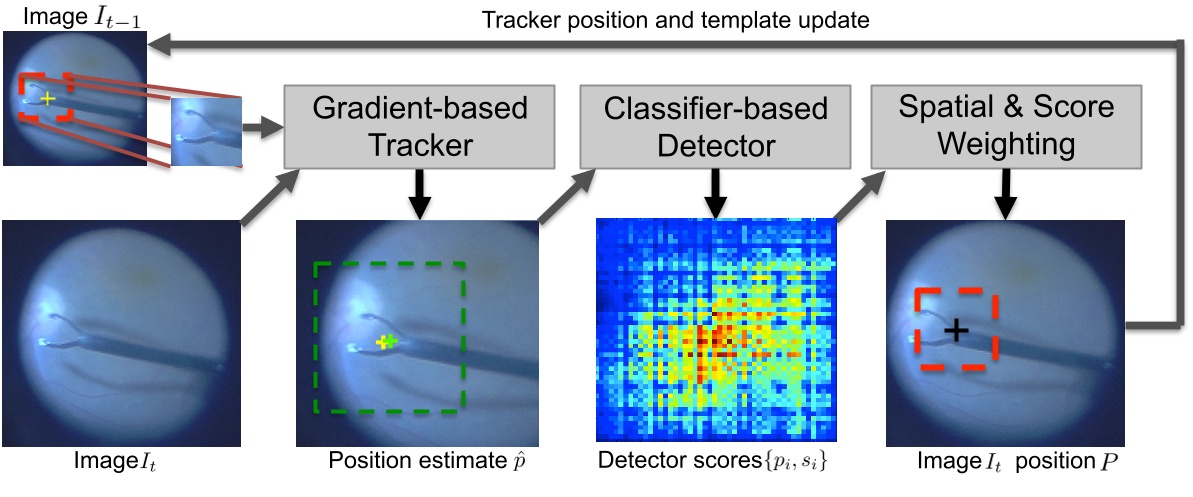 Image $I_{t-1}$

Tracker position and template update

Gradient-based Tracker

Classifier-based Detector

Spatial & Score Weighting

Image $I_t$

Position estimate $\hat{p}$

Detector scores $\{p_i, s_i\}$

Image $I_t$ position $P$